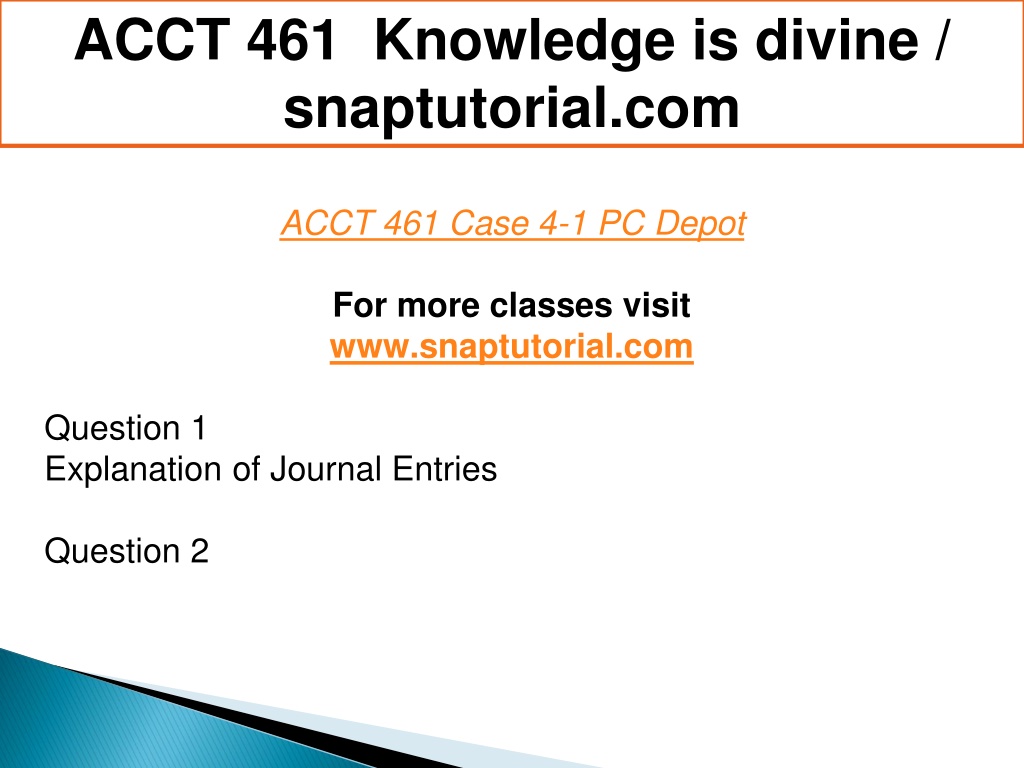 ACCT 461 Knowledge is divine / snaptutorial.com

ACCT 461 Case 4-1 PC Depot

For more classes visit
www.snaptutorial.com

Question 1
Explanation of Journal Entries

Question 2